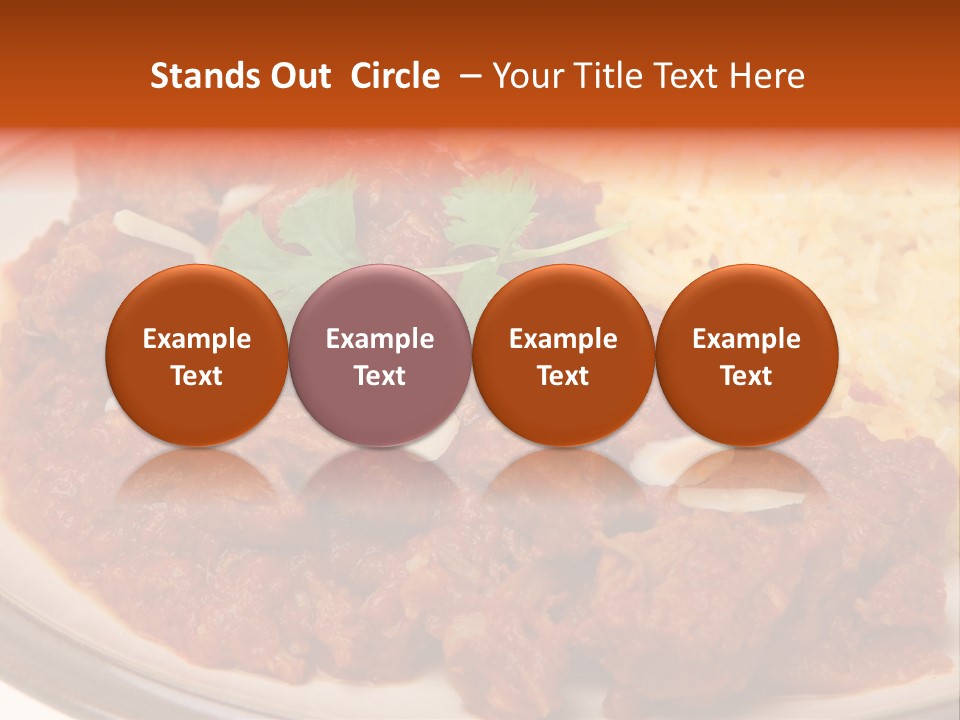 Stands Out Circle – Your Title Text Here

Example Text

Example Text

Example Text

Example Text